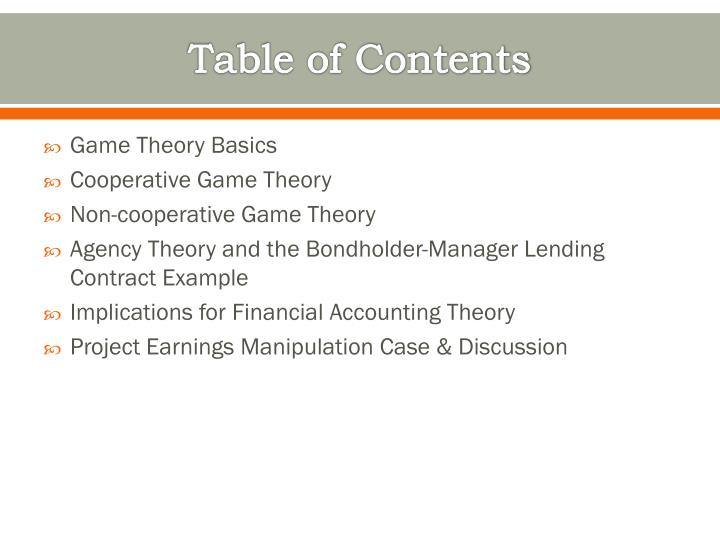 Table of Contents

- Game Theory Basics
- Cooperative Game Theory
- Non-cooperative Game Theory
- Agency Theory and the Bondholder-Manager Lending Contract Example
- Implications for Financial Accounting Theory
- Project Earnings Manipulation Case & Discussion